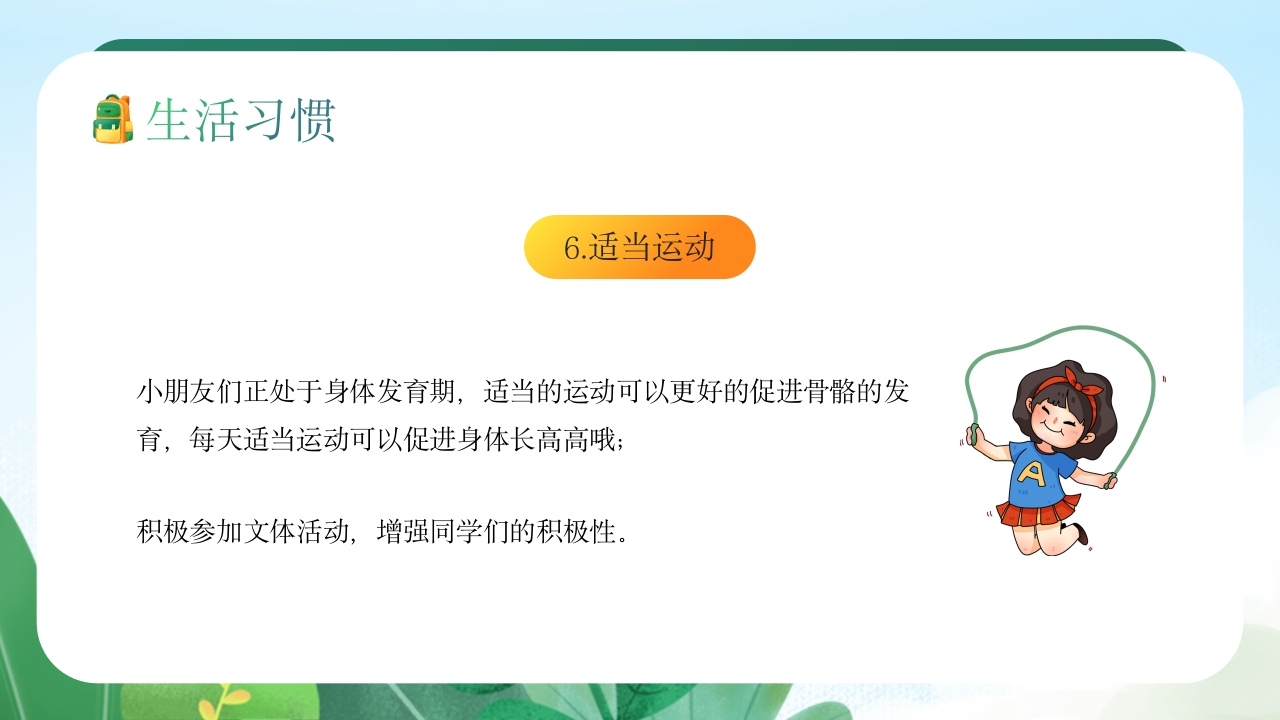 生活习惯

6.适当运动

小朋友们正处于身体发育期，适当的运动可以更好的促进骨骼的发育，每天适当运动可以促进身体长高高哦；

积极参加文体活动，增强同学们的积极性。

A